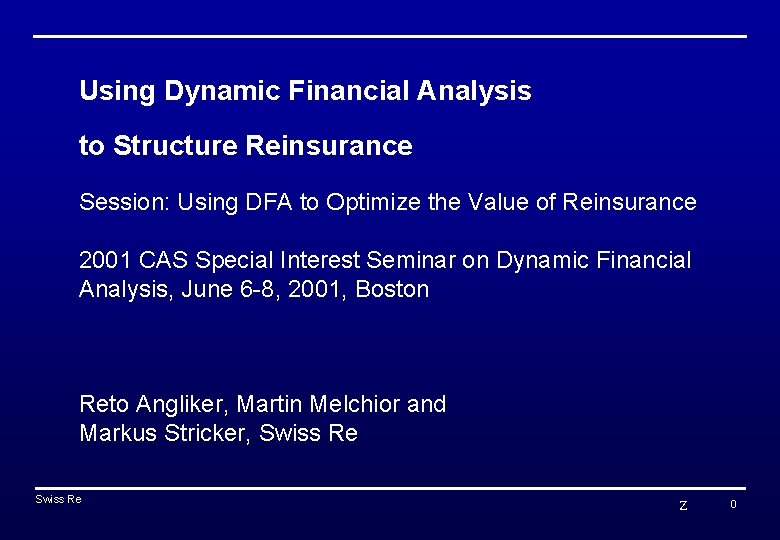 Using Dynamic Financial Analysis

to Structure Reinsurance

Session: Using DFA to Optimize the Value of Reinsurance

2001 CAS Special Interest Seminar on Dynamic Financial Analysis, June 6-8, 2001, Boston

Reto Angliker, Martin Melchior and Markus Stricker, Swiss Re

Swiss Re

Z

0